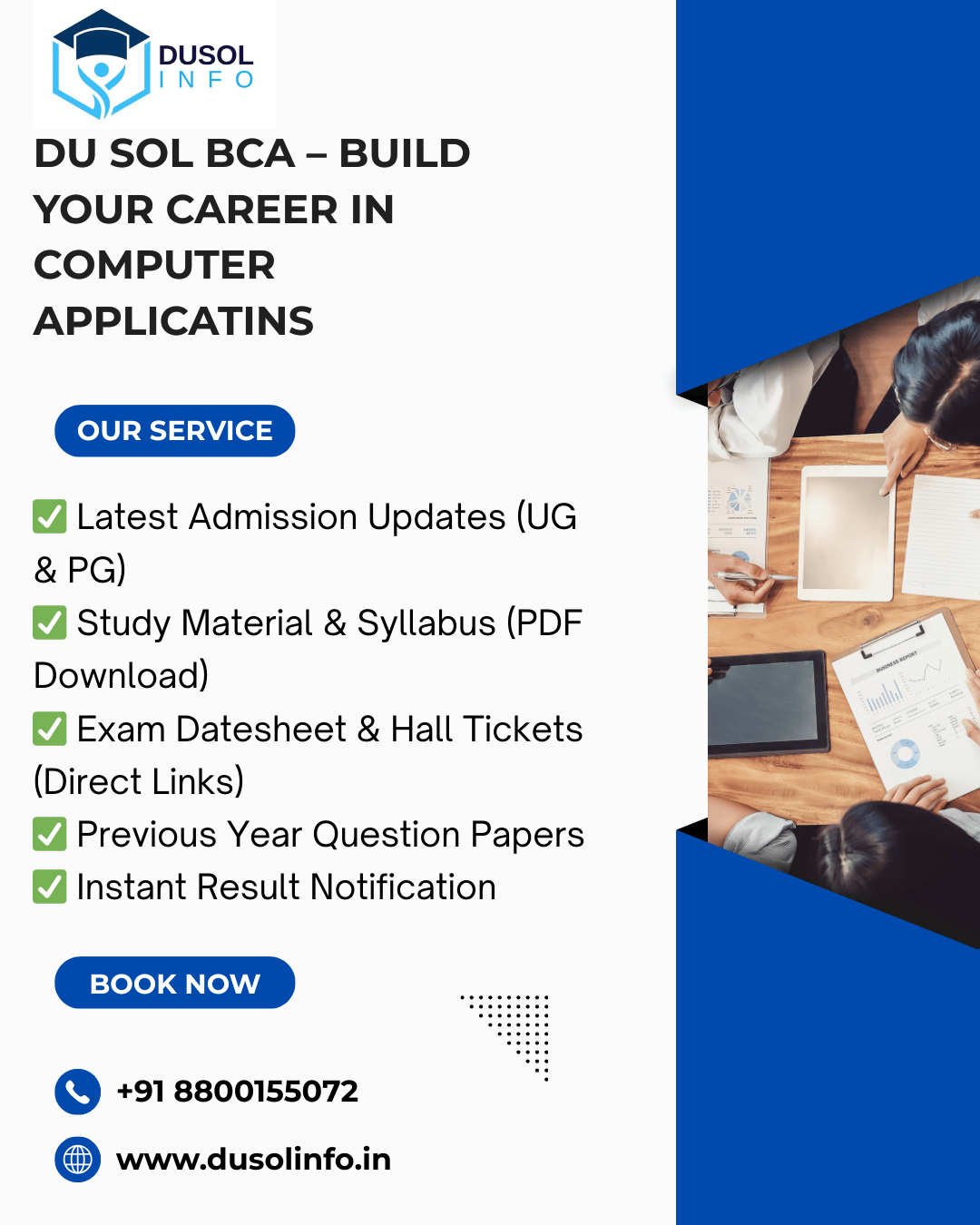 DUSOL
INFO

DU SOL BCA – BUILD YOUR CAREER IN COMPUTER APPLICATINS

OUR SERVICE

✅ Latest Admission Updates (UG & PG)
✅ Study Material & Syllabus (PDF Download)
✅ Exam Datesheet & Hall Tickets (Direct Links)
✅ Previous Year Question Papers
✅ Instant Result Notification

BOOK NOW

+91 8800155072

www.dusolinfo.in

BUSINESS REPORT